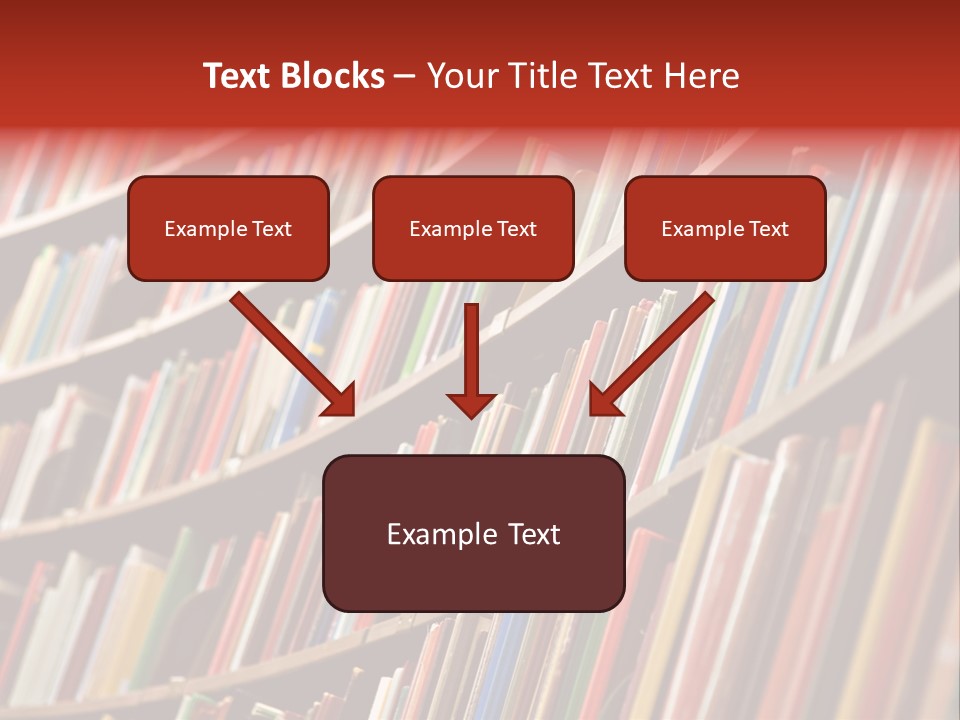 Text Blocks – Your Title Text Here

Example Text

Example Text

Example Text

Example Text